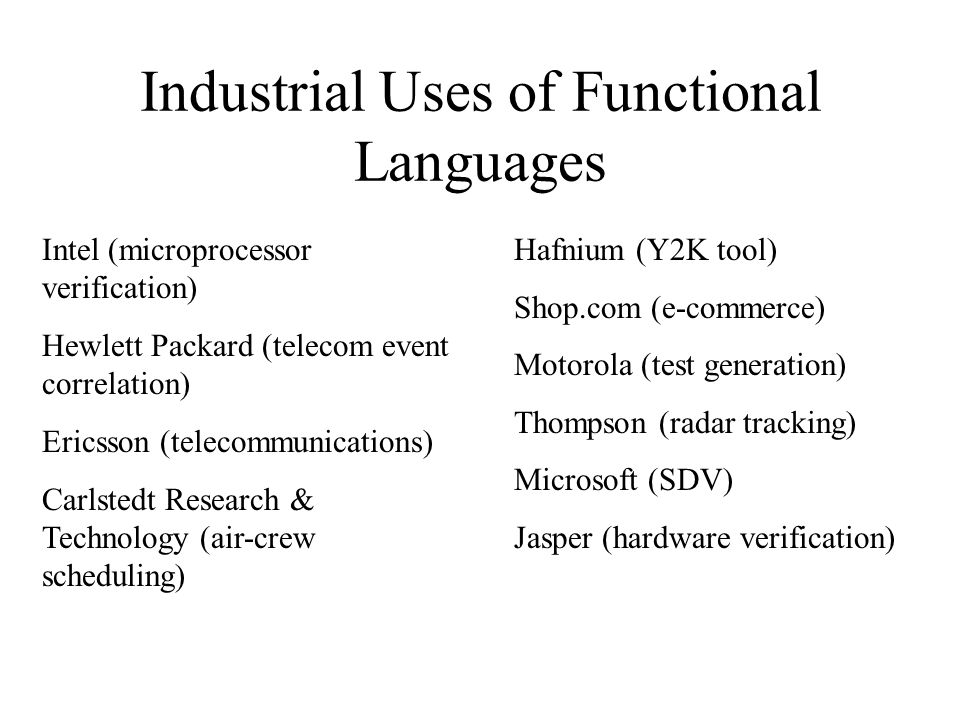 Industrial Uses of Functional Languages

Intel (microprocessor verification)

Hewlett Packard (telecom event correlation)

Ericsson (telecommunications)

Carlstedt Research & Technology (air-crew scheduling)

Hafnium (Y2K tool)

Shop.com (e-commerce)

Motorola (test generation)

Thompson (radar tracking)

Microsoft (SDV)

Jasper (hardware verification)